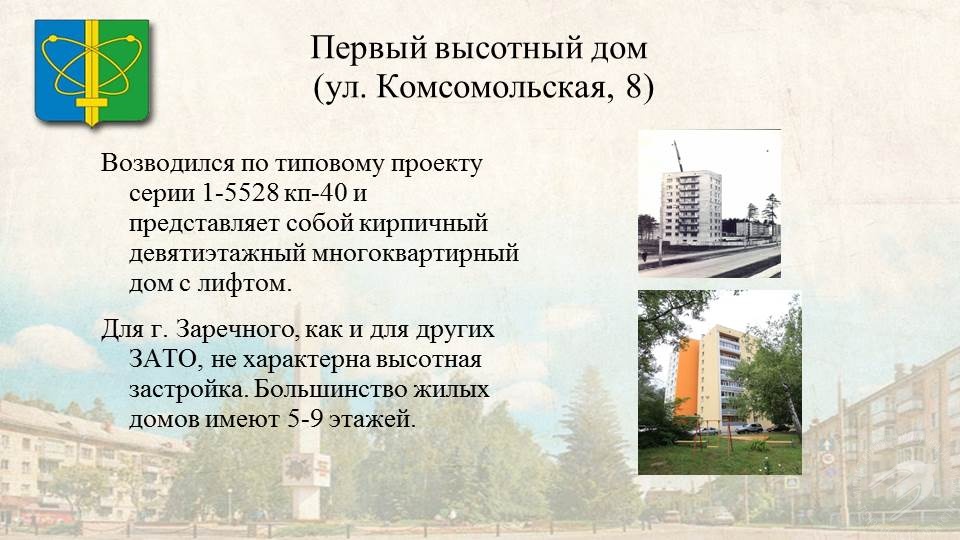 Первый высотный дом
(ул. Комсомольская, 8)

Возводился по типовому проекту серии 1-5528 кп-40 и представляет собой кирпичный девятиэтажный многоквартирный дом с лифтом.

Для г. Заречного, как и для других ЗАТО, не характерна высотная застройка. Большинство жилых домов имеют 5-9 этажей.